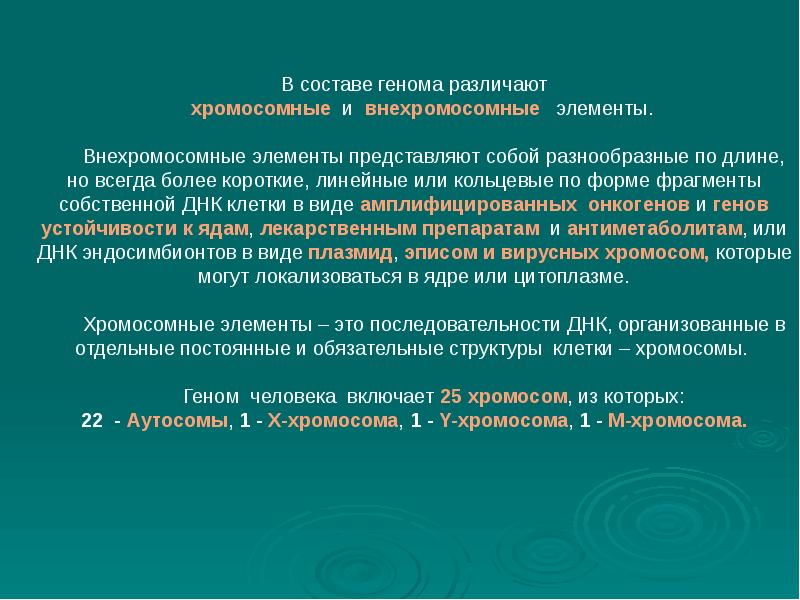 В составе генома различают хромосомные и внехромосомные элементы.

Внехромосомные элементы представляют собой разнообразные по длине, но всегда более короткие, линейные или кольцевые по форме фрагменты собственной ДНК клетки в виде амплифицированных онкогенов и генов устойчивости к ядам, лекарственным препаратам и антиметаболитам, или ДНК эндосимбионтов в виде плазмид, эписом и вирусных хромосом, которые могут локализоваться в ядре или цитоплазме.

Хромосомные элементы – это последовательности ДНК, организованные в отдельные постоянные и обязательные структуры клетки – хромосомы.

Геном человека включает 25 хромосом, из которых:
22 - Аутосомы, 1 - Х-хромосома, 1 - Y-хромосома, 1 - М-хромосома.